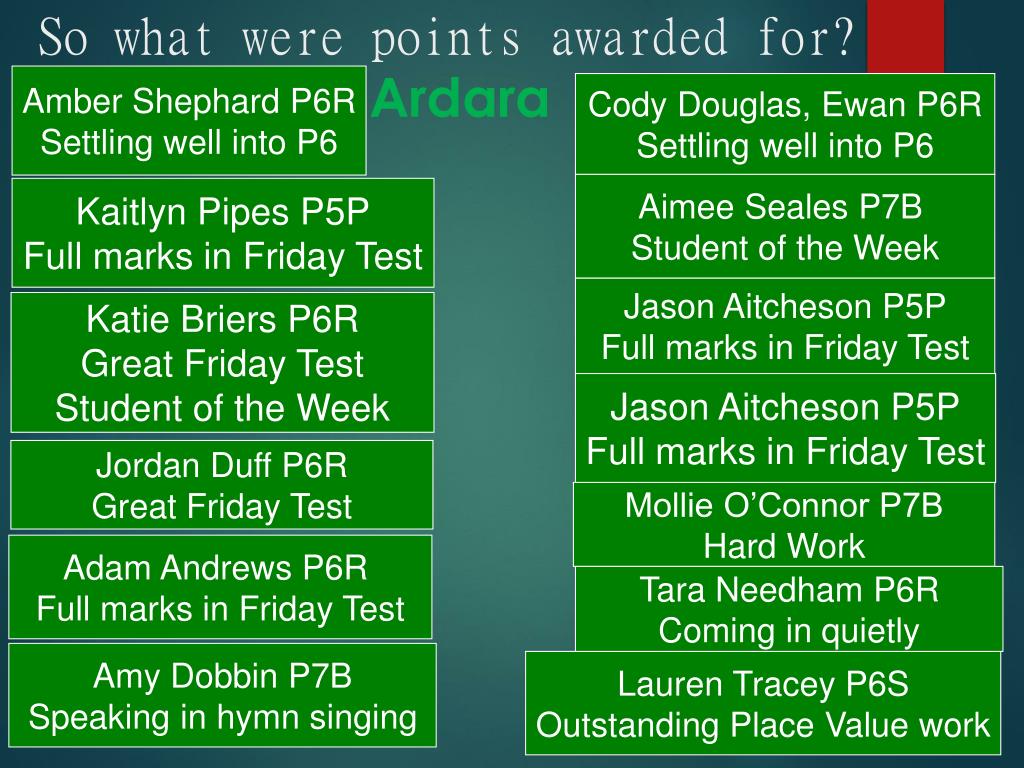 So what were points awarded for?

Ardara

Amber Shephard P6R
Settling well into P6

Kaitlyn Pipes P5P
Full marks in Friday Test

Katie Briers P6R
Great Friday Test
Student of the Week

Jordan Duff P6R
Great Friday Test

Adam Andrews P6R
Full marks in Friday Test

Amy Dobbin P7B
Speaking in hymn singing

Cody Douglas, Ewan P6R
Settling well into P6

Aimee Seales P7B
Student of the Week

Jason Aitcheson P5P
Full marks in Friday Test

Jason Aitcheson P5P
Full marks in Friday Test

Mollie O'Connor P7B
Hard Work

Tara Needham P6R
Coming in quietly

Lauren Tracey P6S
Outstanding Place Value work